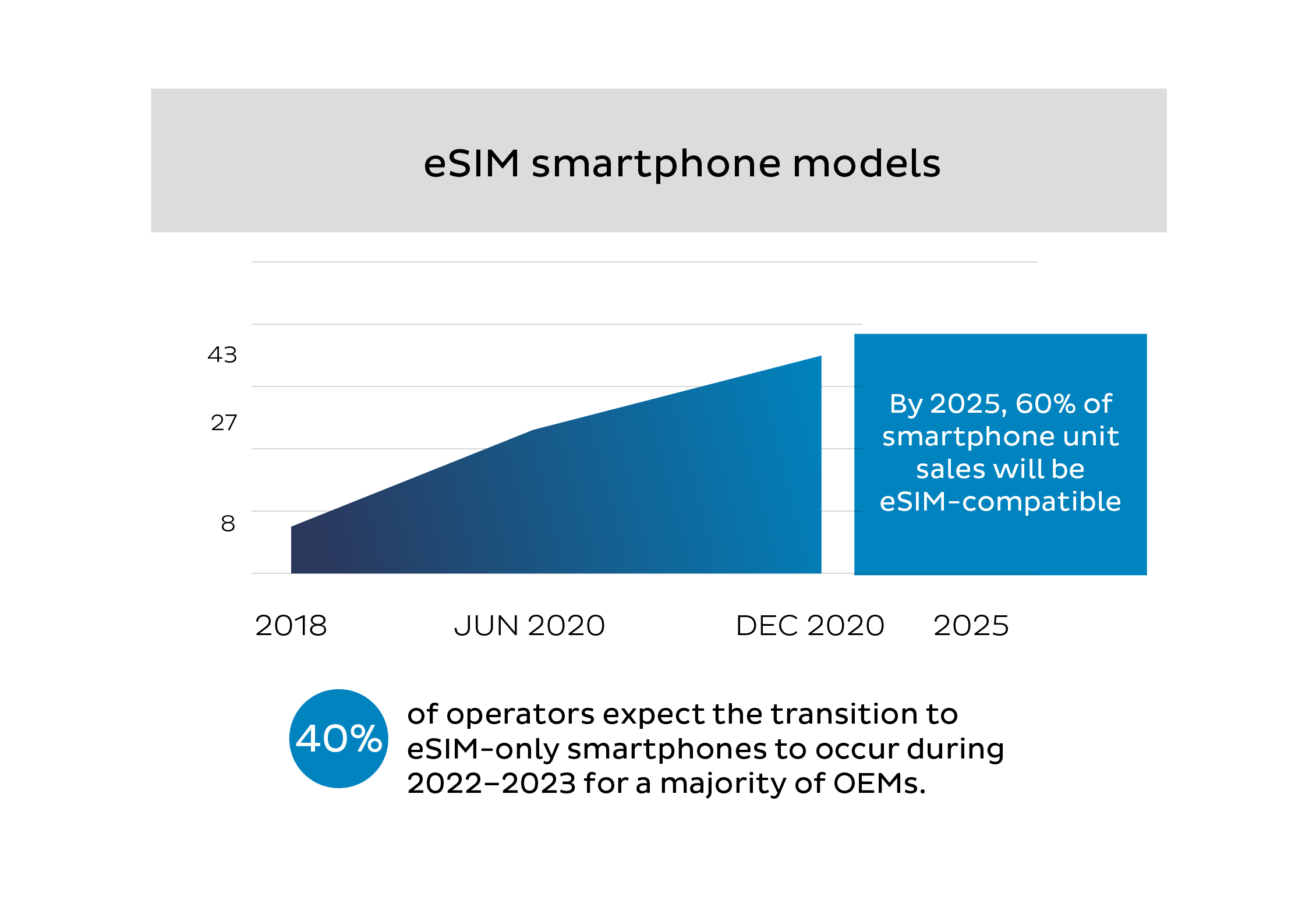 eSIM smartphone models

43

27

8

By 2025, 60% of smartphone unit sales will be eSIM-compatible

2018 JUN 2020 DEC 2020 2025

40%

of operators expect the transition to eSIM-only smartphones to occur during 2022–2023 for a majority of OEMs.